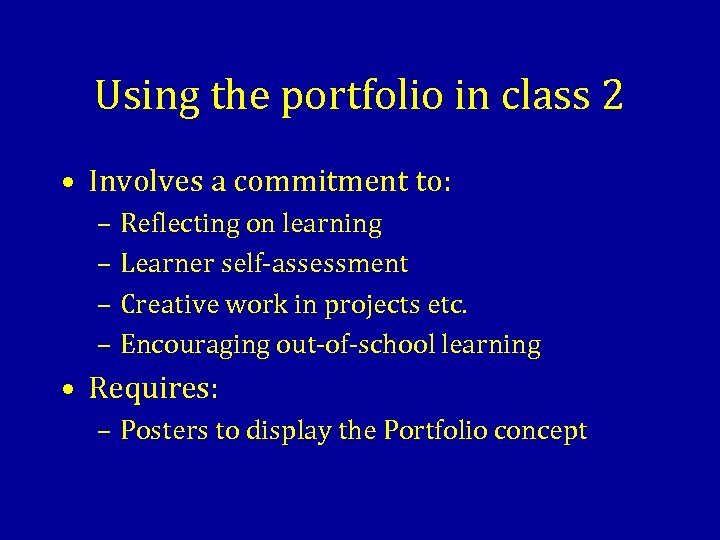 Using the portfolio in class 2

• Involves a commitment to:
– Reflecting on learning
– Learner self-assessment
– Creative work in projects etc.
– Encouraging out-of-school learning

• Requires:
– Posters to display the Portfolio concept